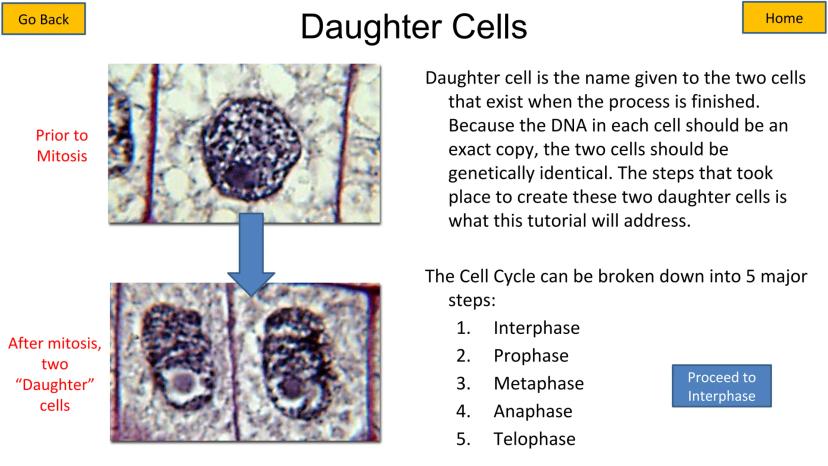 Go Back

Daughter Cells

Home

Prior to Mitosis

After mitosis, two "Daughter" cells

Daughter cell is the name given to the two cells that exist when the process is finished. Because the DNA in each cell should be an exact copy, the two cells should be genetically identical. The steps that took place to create these two daughter cells is what this tutorial will address.

The Cell Cycle can be broken down into 5 major steps:
1. Interphase
2. Prophase
3. Metaphase
4. Anaphase
5. Telophase

Proceed to Interphase